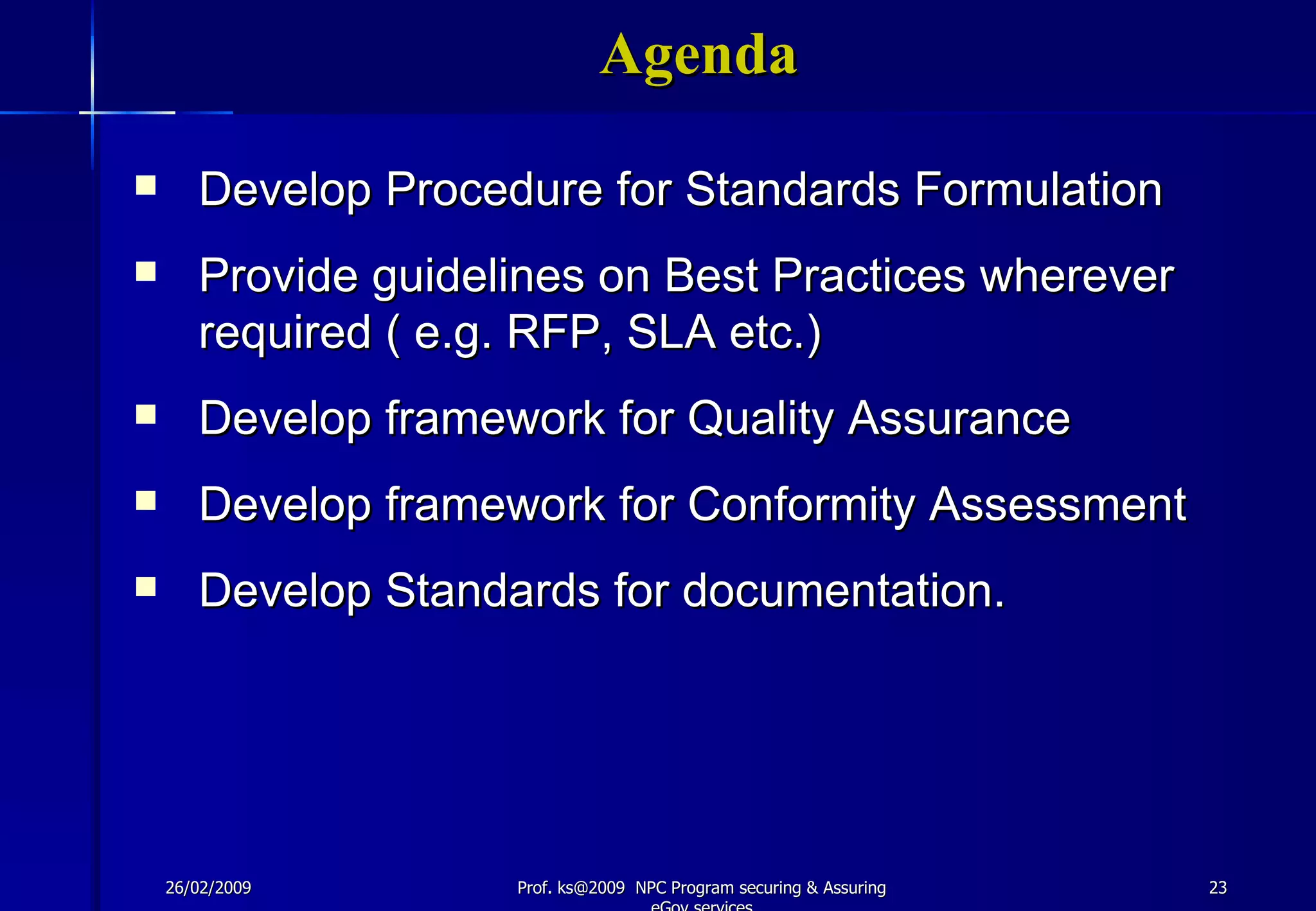 Agenda

- Develop Procedure for Standards Formulation
- Provide guidelines on Best Practices wherever required ( e.g. RFP, SLA etc.)
- Develop framework for Quality Assurance
- Develop framework for Conformity Assessment
- Develop Standards for documentation.

26/02/2009

Prof. ks@2009 NPC Program securing & Assuring eGov services

23